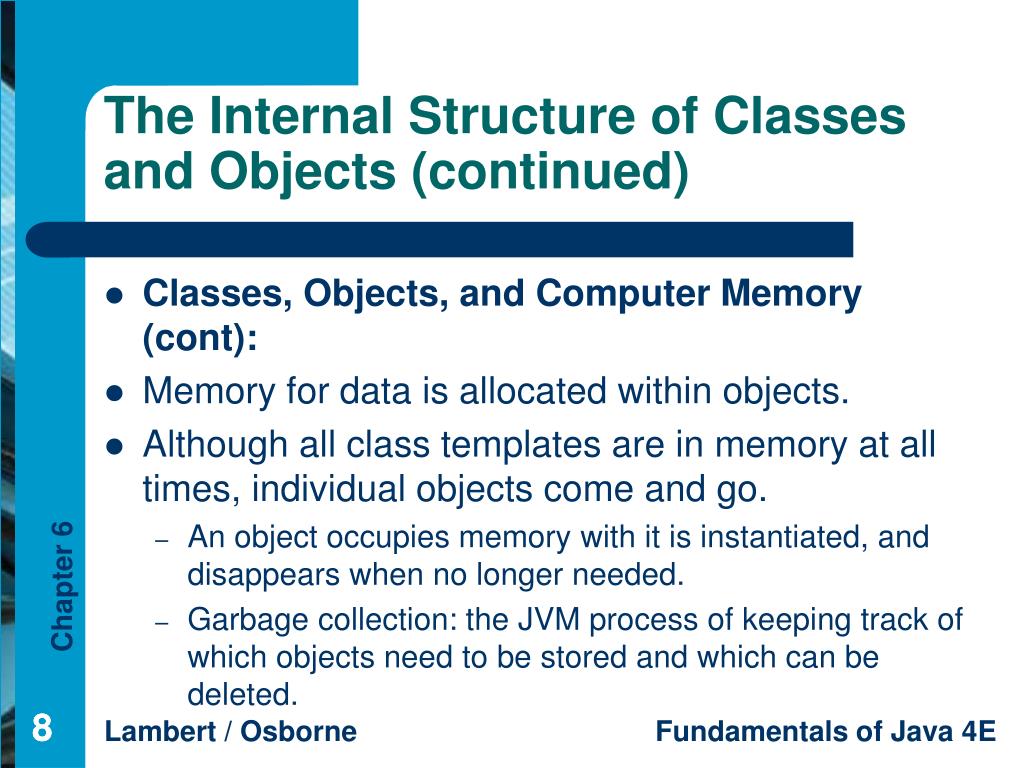 The Internal Structure of Classes and Objects (continued)

- Classes, Objects, and Computer Memory (cont):
- Memory for data is allocated within objects.
- Although all class templates are in memory at all times, individual objects come and go.
  – An object occupies memory with it is instantiated, and disappears when no longer needed.
  – Garbage collection: the JVM process of keeping track of which objects need to be stored and which can be deleted.

Chapter 6

8

Lambert / Osborne

Fundamentals of Java 4E